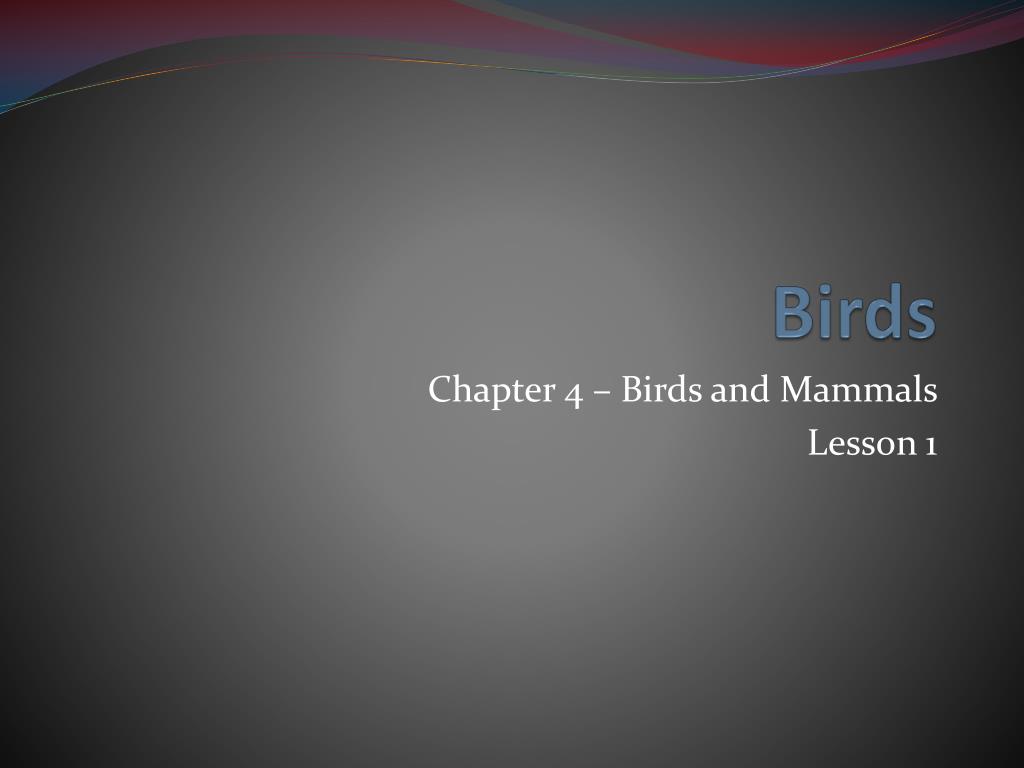 Birds

Chapter 4 – Birds and Mammals
Lesson 1